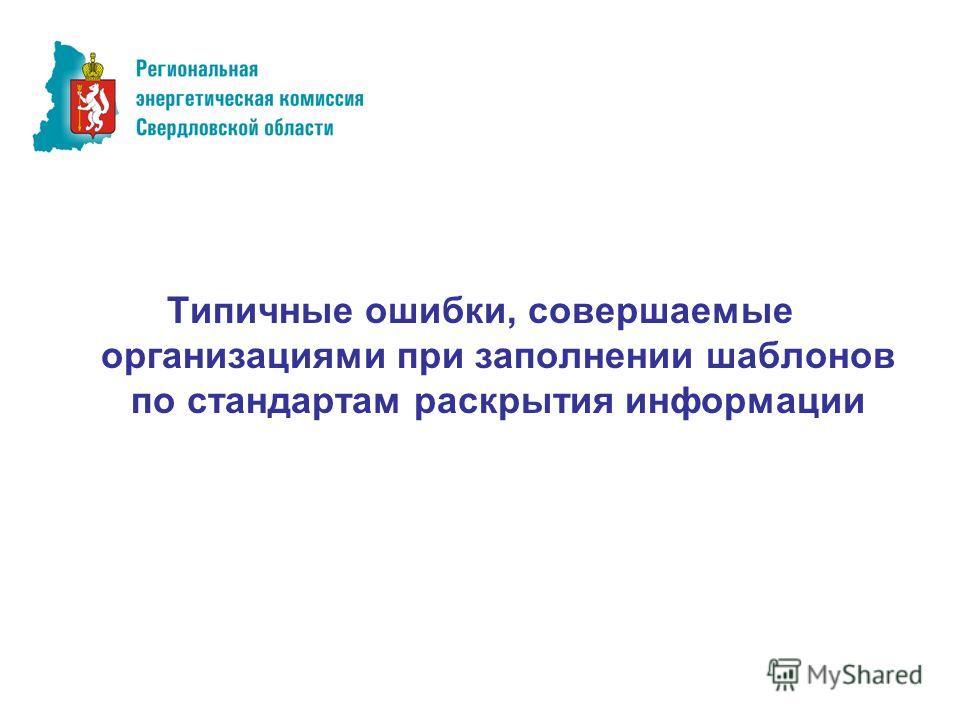 Региональная энергетическая комиссия Свердловской области

Типичные ошибки, совершаемые организациями при заполнении шаблонов по стандартам раскрытия информации

MyShared